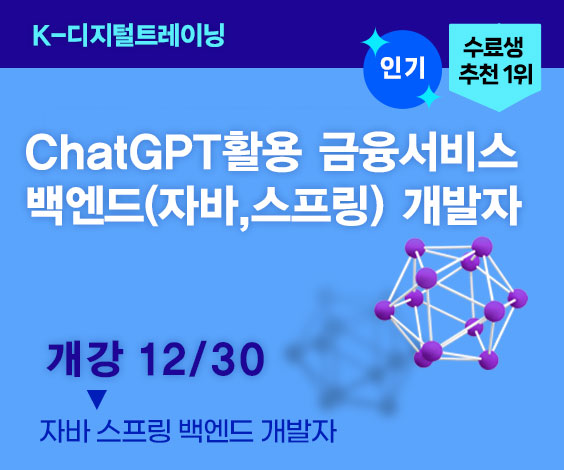 K-디지털트레이닝

인기

수료생 추천 1위

ChatGPT활용 금융서비스 백엔드(자바,스프링) 개발자

개강 12/30

▼

자바 스프링 백엔드 개발자